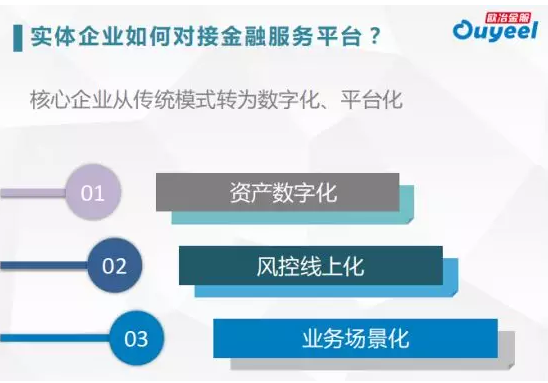 实体企业如何对接金融服务平台？

欧冶金服
Ouyeel

核心企业从传统模式转为数字化、平台化

01
资产数字化

02
风控线上化

03
业务场景化